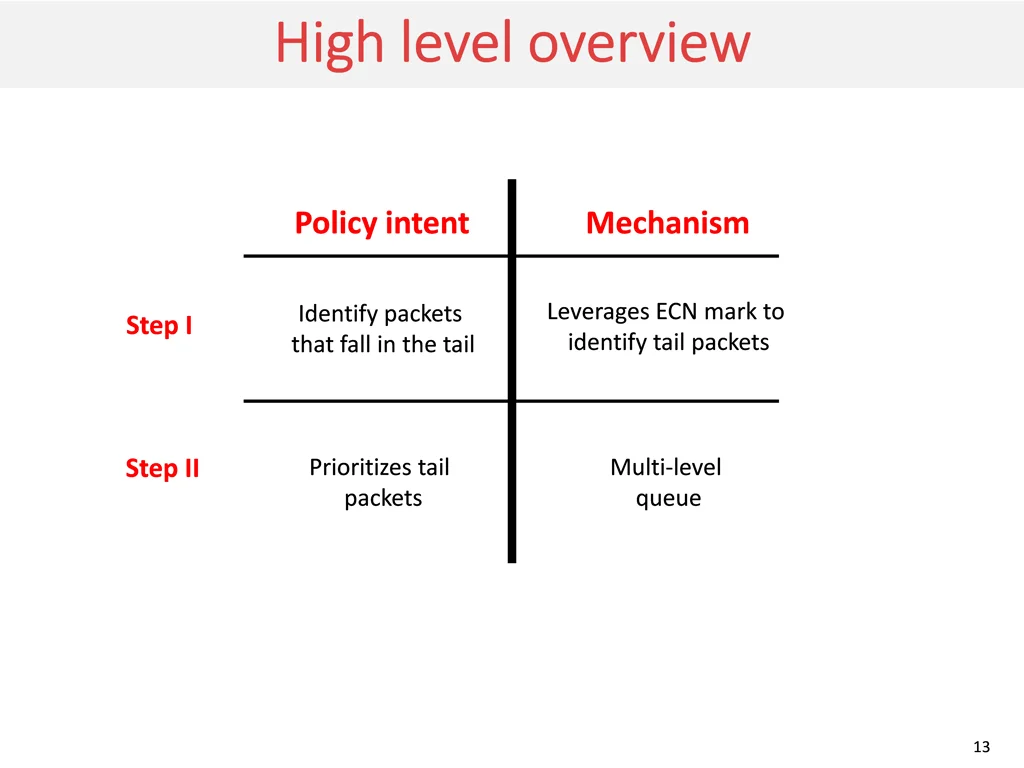 High level overview

| | Policy intent | Mechanism |
|---|---|---|
| Step I | Identify packets that fall in the tail | Leverages ECN mark to identify tail packets |
| Step II | Prioritizes tail packets | Multi-level queue |

13